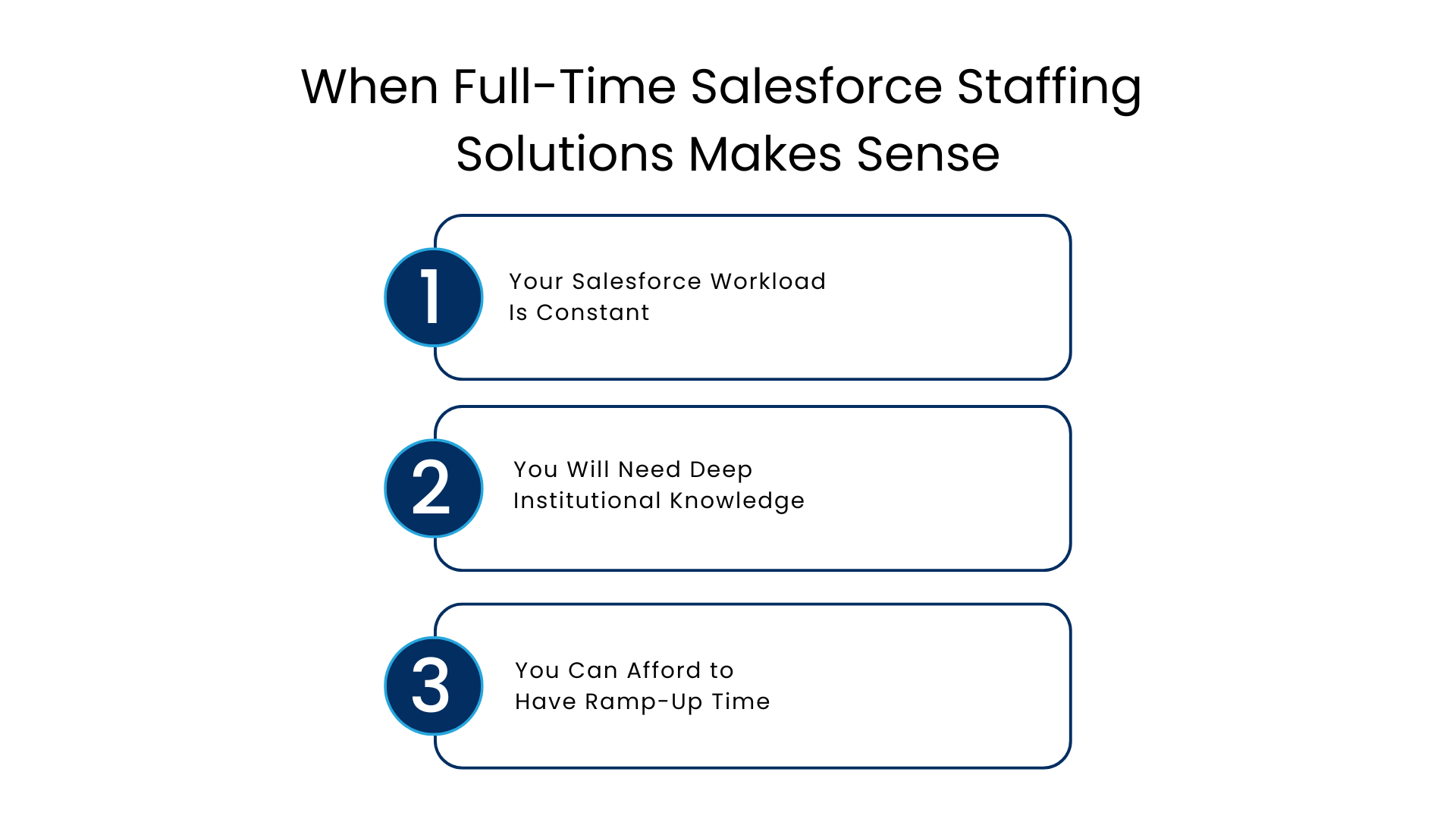 When Full-Time Salesforce Staffing Solutions Makes Sense

1

Your Salesforce Workload Is Constant

2

You Will Need Deep Institutional Knowledge

3

You Can Afford to Have Ramp-Up Time